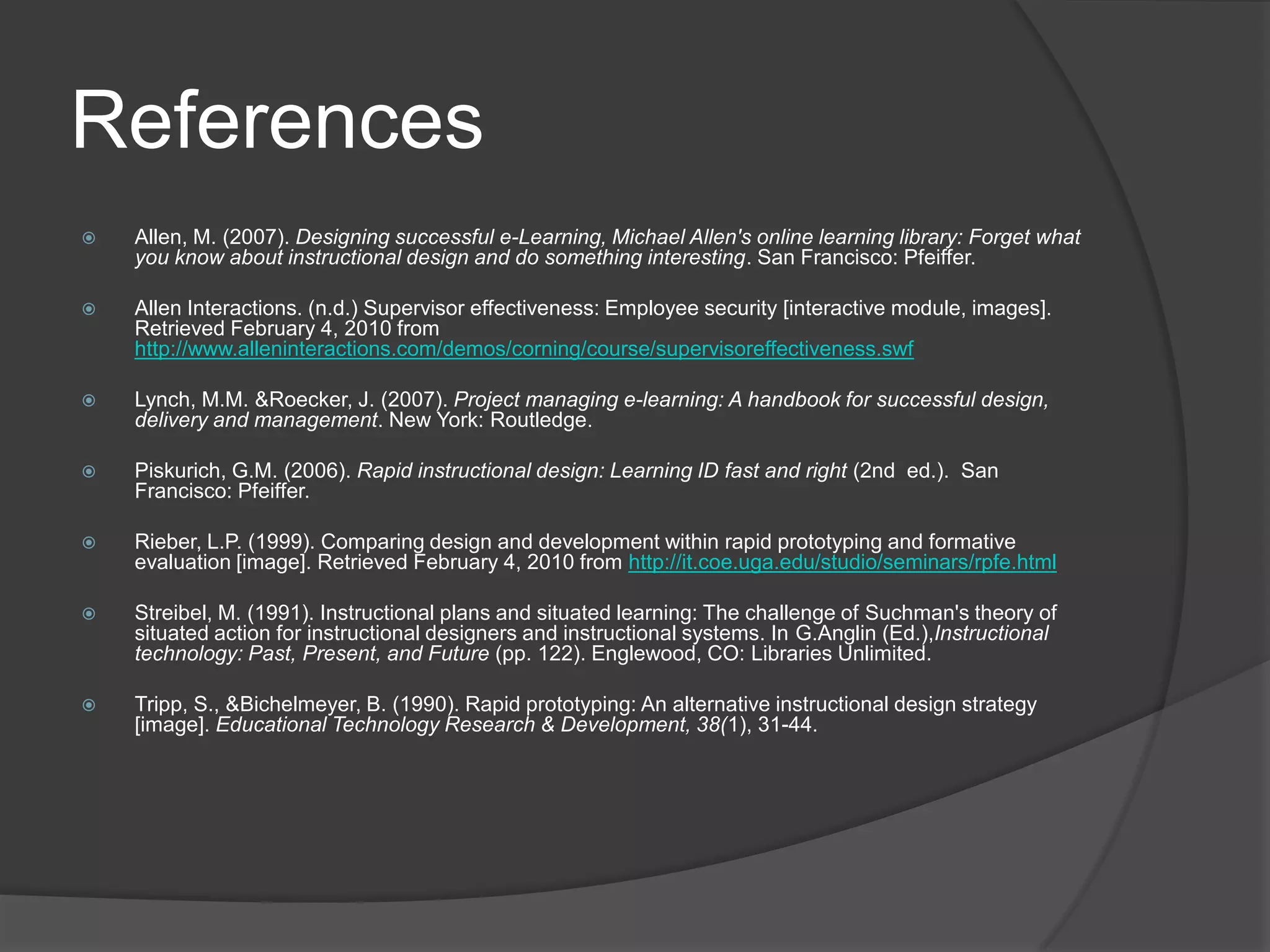 References

Allen, M. (2007). Designing successful e-Learning, Michael Allen's online learning library: Forget what you know about instructional design and do something interesting. San Francisco: Pfeiffer.

Allen Interactions. (n.d.) Supervisor effectiveness: Employee security [interactive module, images]. Retrieved February 4, 2010 from http://www.alleninteractions.com/demos/corning/course/supervisoreffectiveness.swf

Lynch, M.M. &Roecker, J. (2007). Project managing e-learning: A handbook for successful design, delivery and management. New York: Routledge.

Piskurich, G.M. (2006). Rapid instructional design: Learning ID fast and right (2nd ed.). San Francisco: Pfeiffer.

Rieber, L.P. (1999). Comparing design and development within rapid prototyping and formative evaluation [image]. Retrieved February 4, 2010 from http://it.coe.uga.edu/studio/seminars/rpfe.html

Streibel, M. (1991). Instructional plans and situated learning: The challenge of Suchman's theory of situated action for instructional designers and instructional systems. In G.Anglin (Ed.),Instructional technology: Past, Present, and Future (pp. 122). Englewood, CO: Libraries Unlimited.

Tripp, S., &Bichelmeyer, B. (1990). Rapid prototyping: An alternative instructional design strategy [image]. Educational Technology Research & Development, 38(1), 31-44.